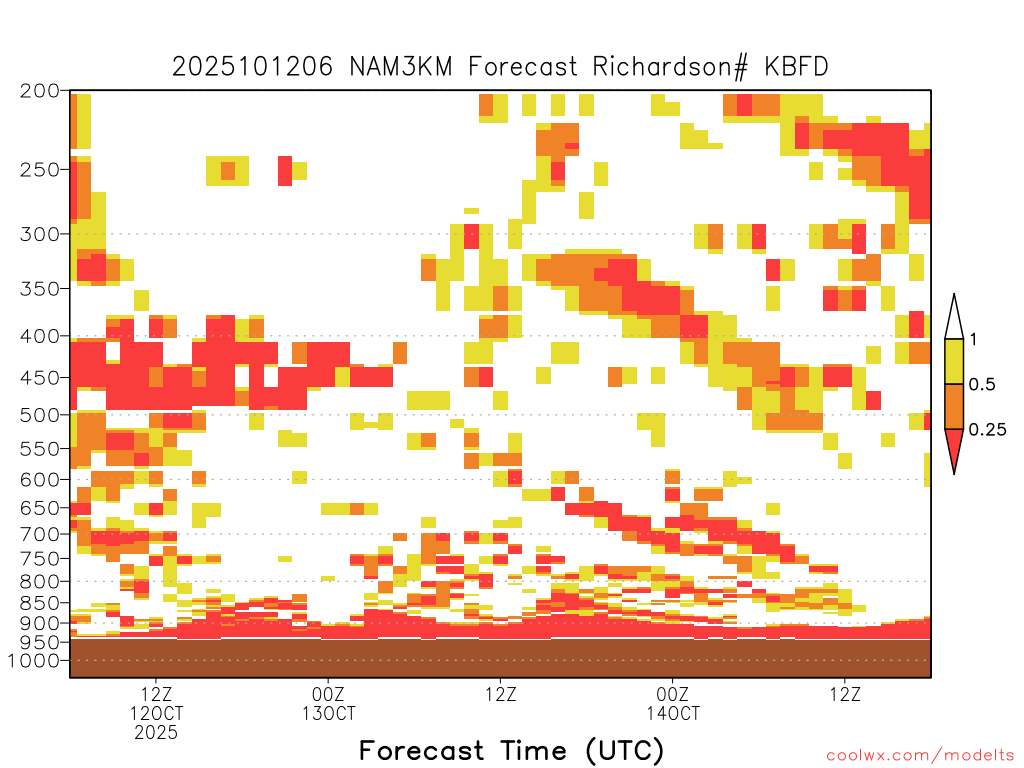 2025101206 NAM3KM Forecast Richardson# KBFD

200
250
300
350
400
450
500
550
600
650
700
750
800
850
900
950
1000

1
0.5
0.25

12Z
12OCT
2025

00Z
13OCT

12Z

00Z
14OCT

12Z

Forecast Time (UTC)

coolwx.com/modelts